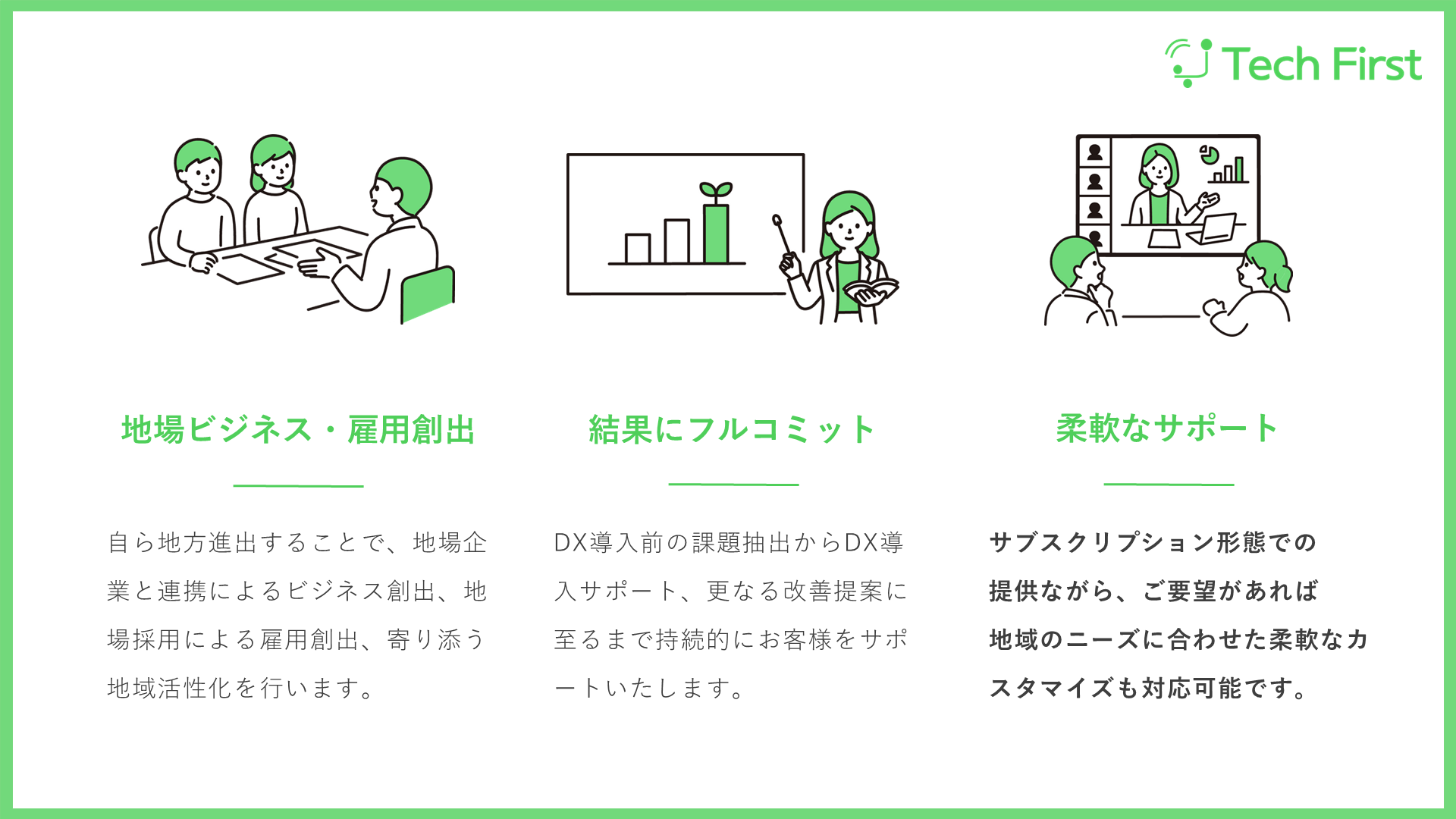 Tech First

地場ビジネス・雇用創出

自ら地方進出することで、地場企業と連携によるビジネス創出、地場採用による雇用創出、寄り添う地域活性化を行います。

結果にフルコミット

DX導入前の課題抽出からDX導入サポート、更なる改善提案に至るまで持続的にお客様をサポートいたします。

柔軟なサポート

サブスクリプション形態での提供ながら、ご要望があれば地域のニーズに合わせた柔軟なカスタマイズも対応可能です。